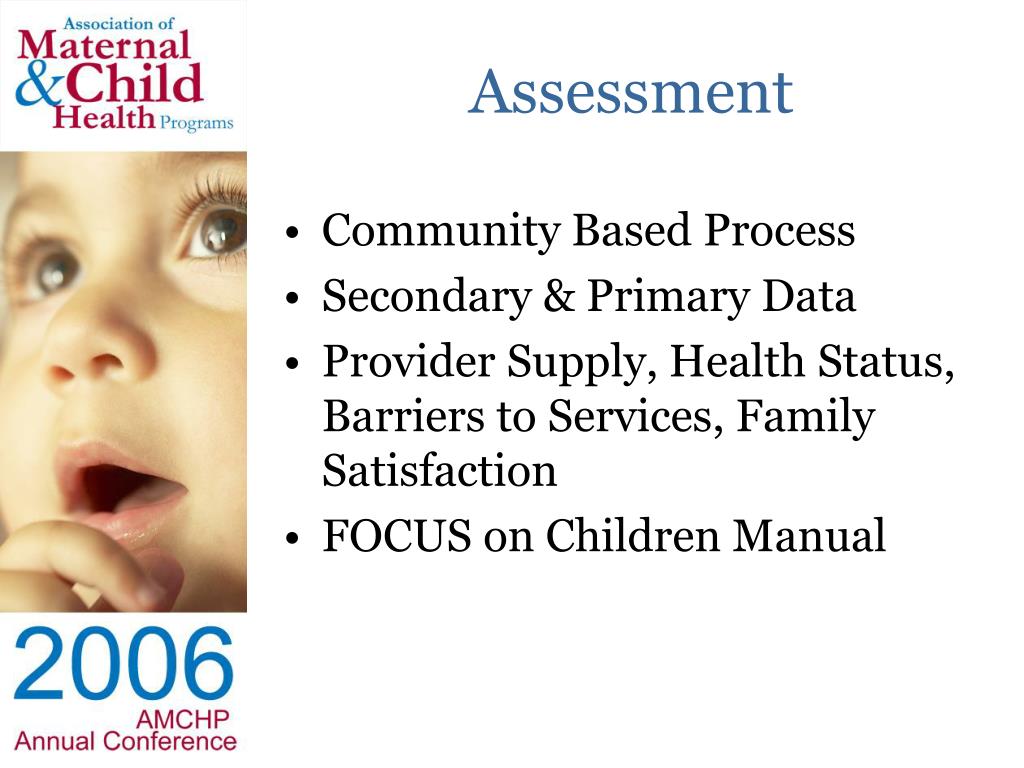 Association of Maternal & Child Health Programs

Assessment

• Community Based Process
• Secondary & Primary Data
• Provider Supply, Health Status, Barriers to Services, Family Satisfaction
• FOCUS on Children Manual

2006 AMCHP Annual Conference